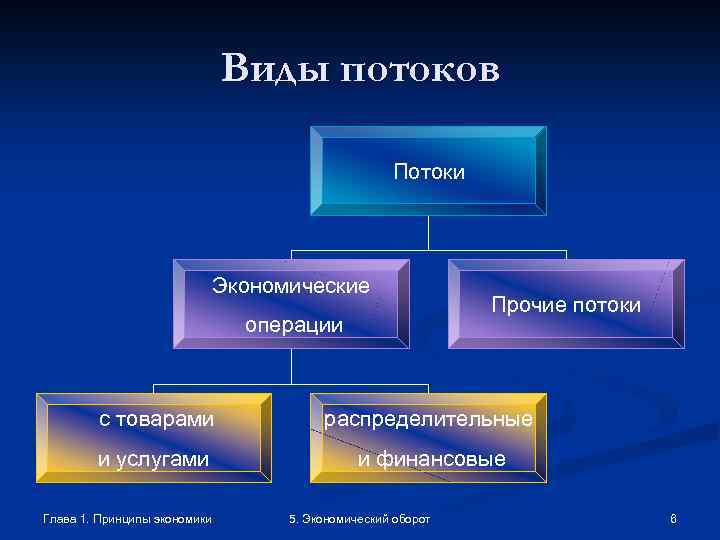 Виды потоков

Потоки

Экономические операции

Прочие потоки

с товарами и услугами

распределительные и финансовые

Глава 1. Принципы экономики

5. Экономический оборот

8